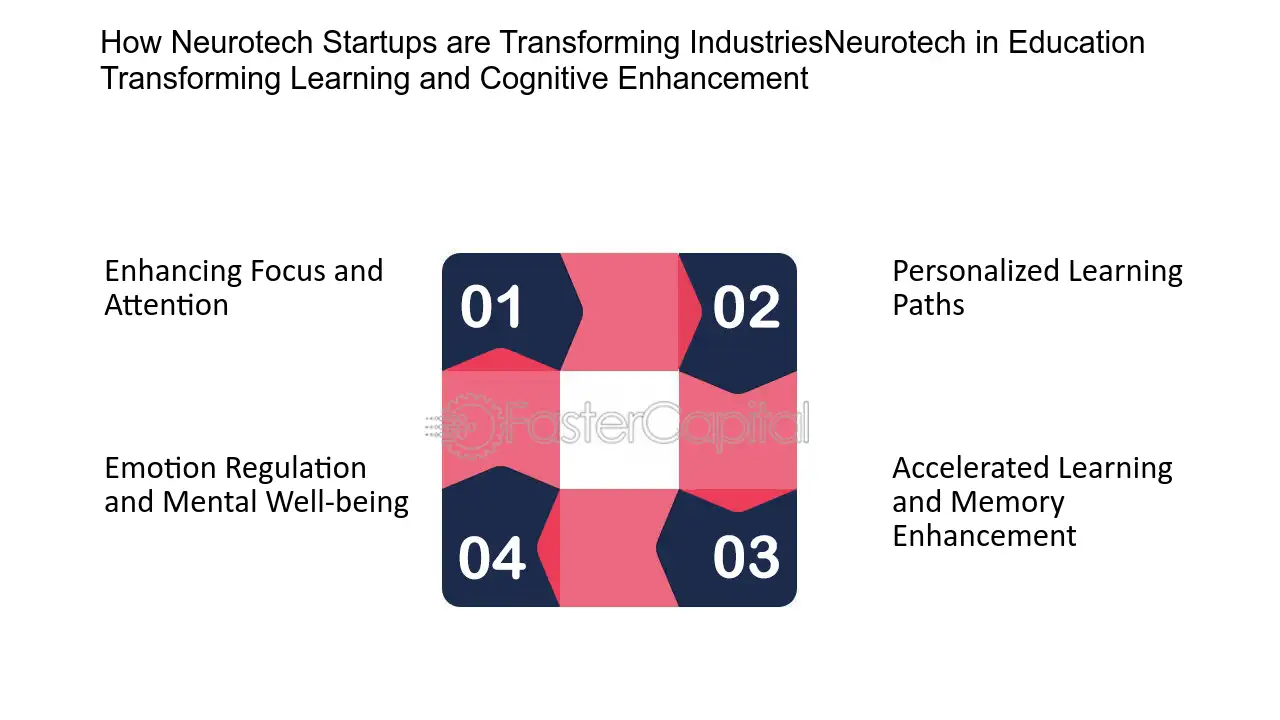 How Neurotech Startups are Transforming IndustriesNeurotech in Education Transforming Learning and Cognitive Enhancement

Enhancing Focus and Attention

01

02

Personalized Learning Paths

FasterCapital

Emotion Regulation and Mental Well-being

04

03

Accelerated Learning and Memory Enhancement